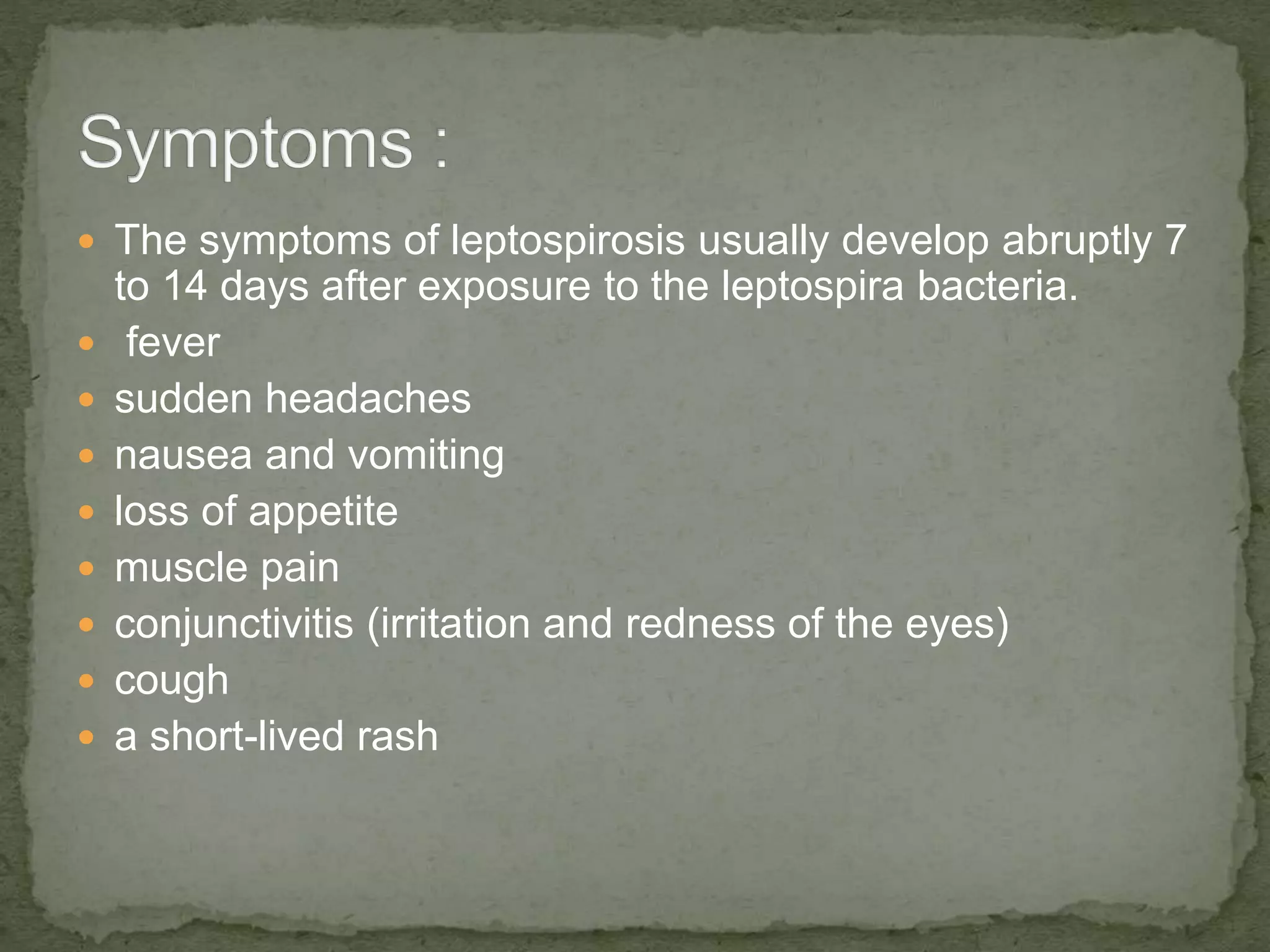 Symptoms :

- The symptoms of leptospirosis usually develop abruptly 7 to 14 days after exposure to the leptospira bacteria.
- fever
- sudden headaches
- nausea and vomiting
- loss of appetite
- muscle pain
- conjunctivitis (irritation and redness of the eyes)
- cough
- a short-lived rash